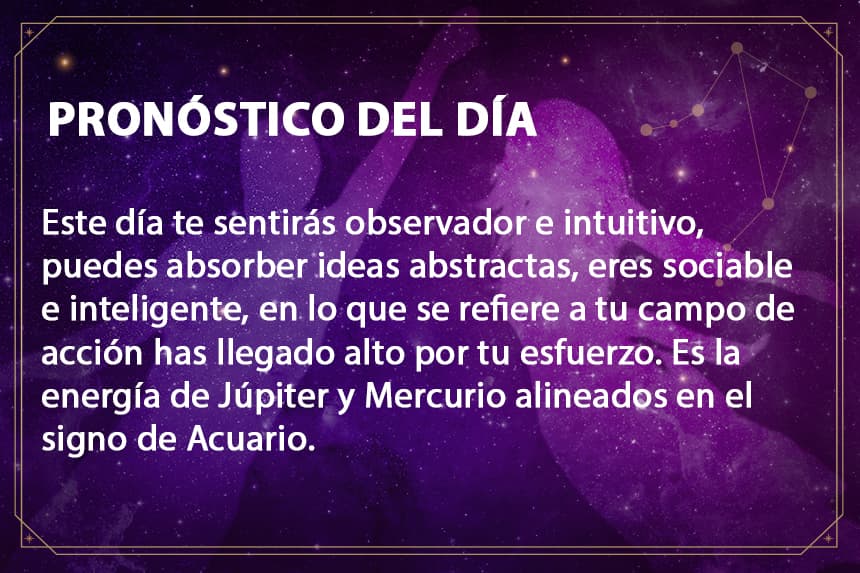 PRONÓSTICO DEL DÍA

Este día te sentirás observador e intuitivo, puedes absorber ideas abstractas, eres sociable e inteligente, en lo que se refiere a tu campo de acción has llegado alto por tu esfuerzo. Es la energía de Júpiter y Mercurio alineados en el signo de Acuario.